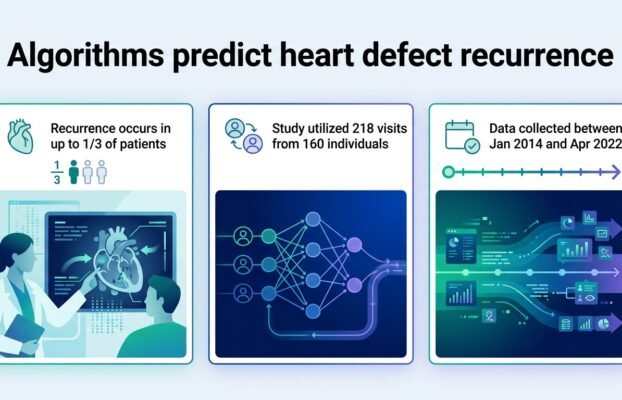 Algorithms predict heart defect recurrence

Recurrence occurs in up to 1/3 of patients

$\frac{1}{3}$

Study utilized 218 visits from 160 individuals

Data collected between Jan 2014 and Apr 2022